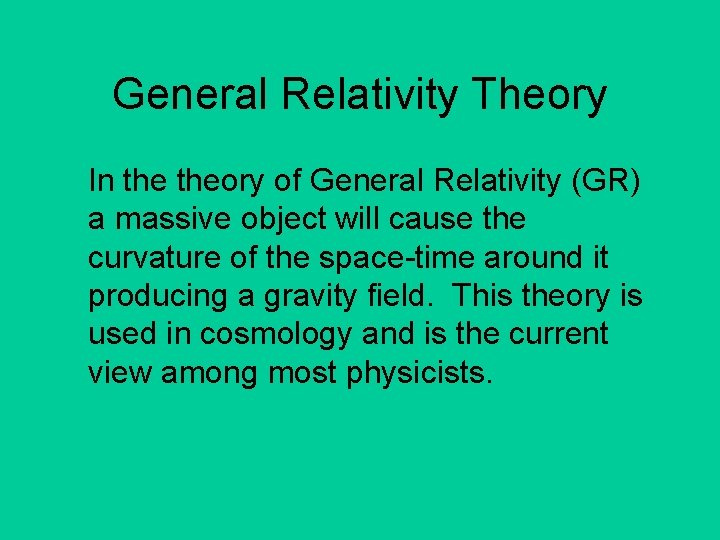 General Relativity Theory

In the theory of General Relativity (GR) a massive object will cause the curvature of the space-time around it producing a gravity field. This theory is used in cosmology and is the current view among most physicists.